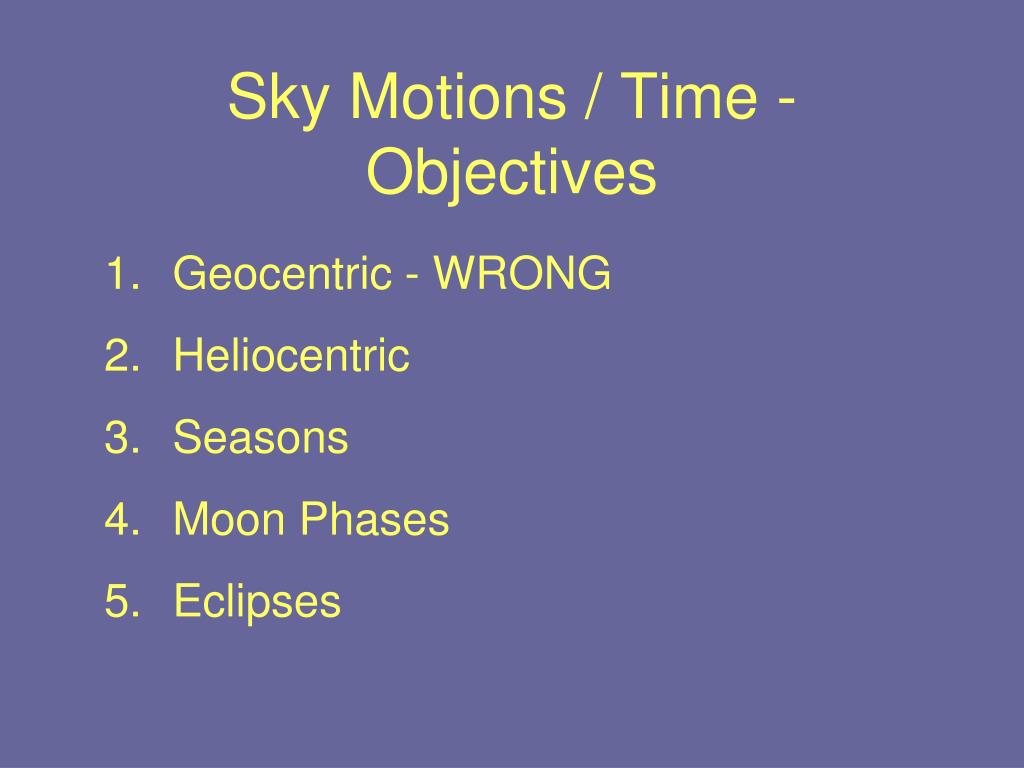 Sky Motions / Time - Objectives

1. Geocentric - WRONG
2. Heliocentric
3. Seasons
4. Moon Phases
5. Eclipses